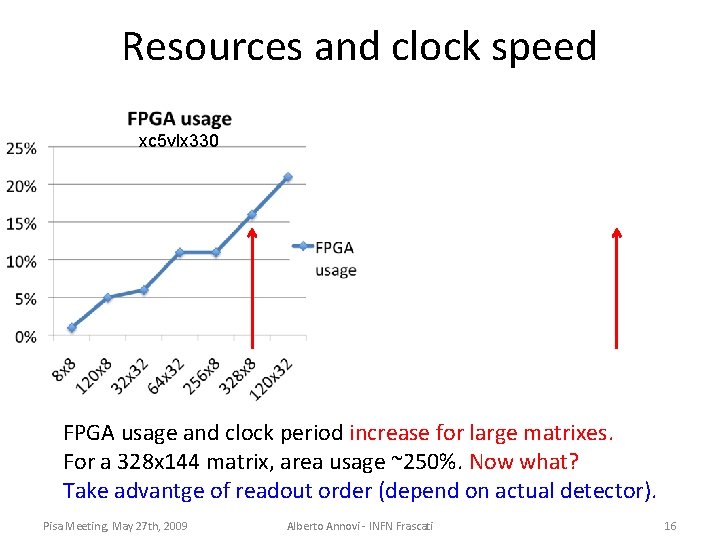 Resources and clock speed

FPGA usage
xc5vlx330

25%
20%
15%
10%
5%
0%

8x8
120x8
32x32
64x32
256x8
328x8
120x32

FPGA usage

FPGA usage and clock period increase for large matrixes.
For a 328x144 matrix, area usage ~250%. Now what?
Take advantge of readout order (depend on actual detector).

Pisa Meeting, May 27th, 2009
Alberto Annovi - INFN Frascati
16